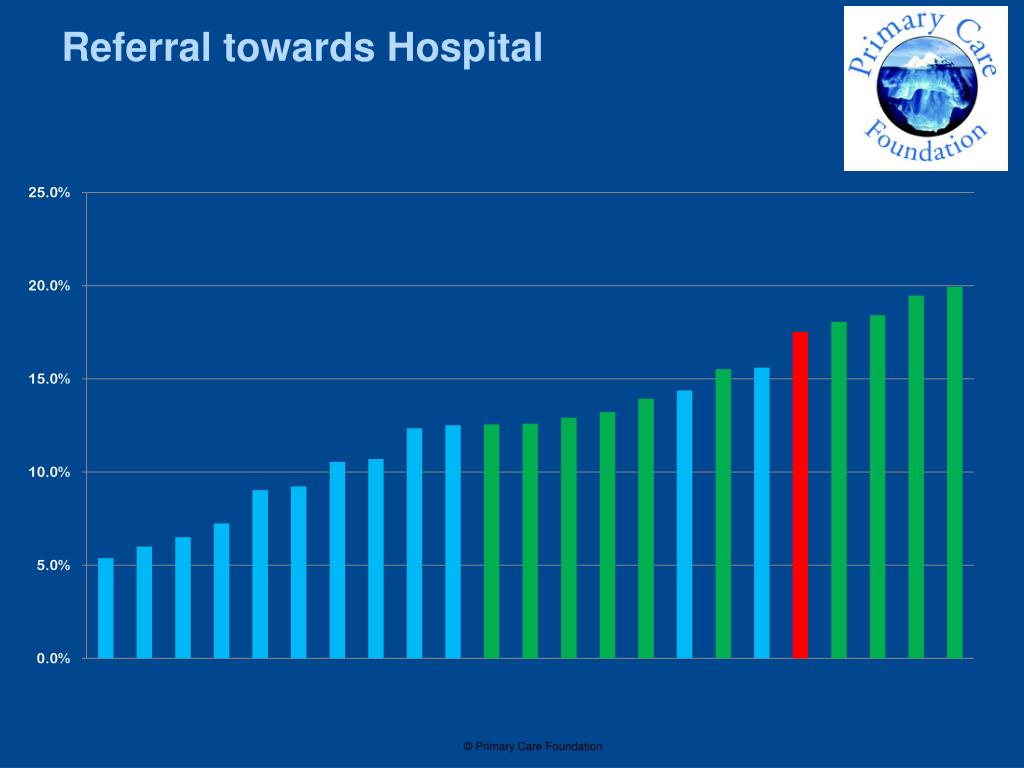 Referral towards Hospital

Primary Care Foundation

25.0%
20.0%
15.0%
10.0%
5.0%
0.0%

© Primary Care Foundation